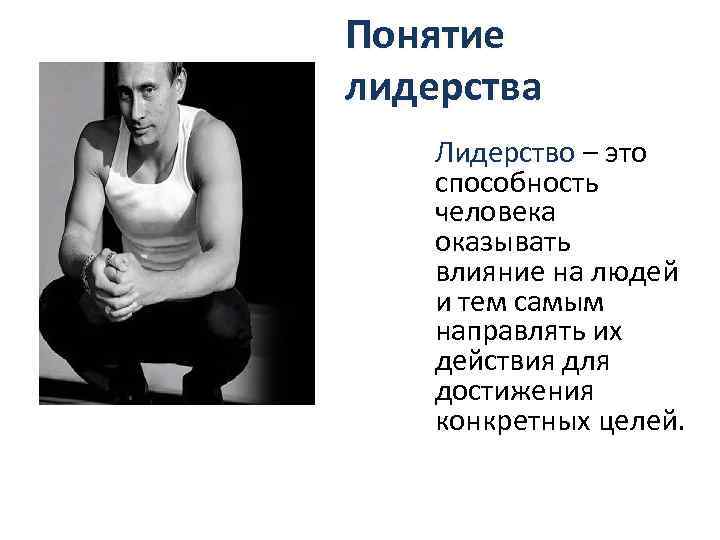 Понятие лидерства

Лидерство – это способность человека оказывать влияние на людей и тем самым направлять их действия для достижения конкретных целей.